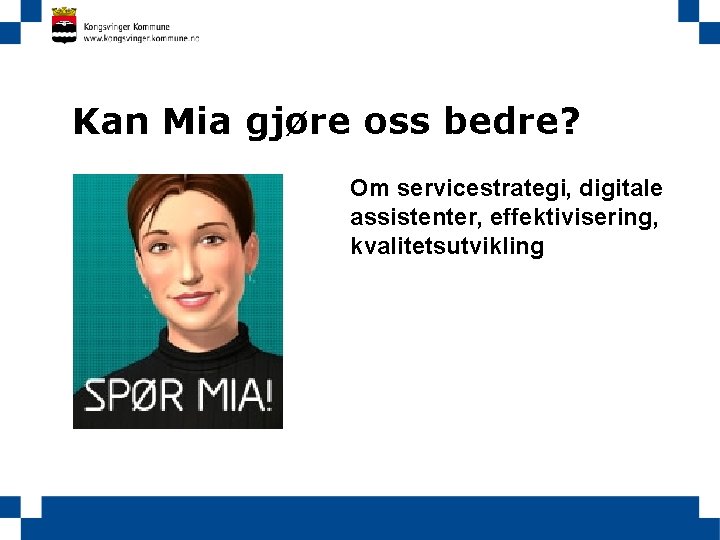 Kongsvinger Kommune
www.kongsvinger.kommune.no

Kan Mia gjøre oss bedre?

SPØR MIA!

Om servicestrategi, digitale assistenter, effektivisering, kvalitetsutvikling